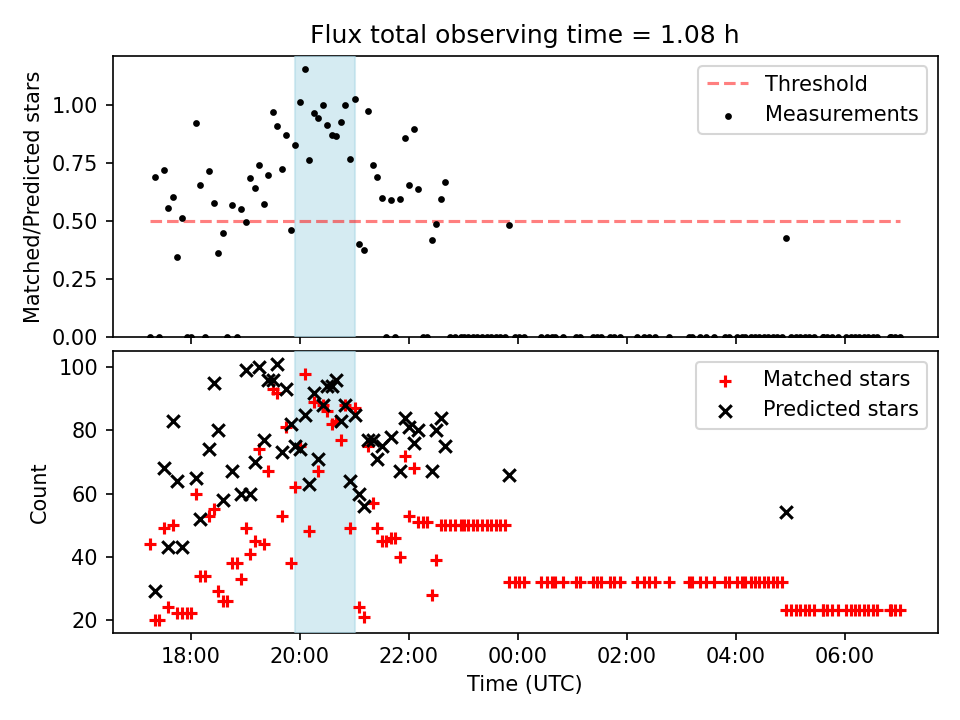 Flux total observing time = 1.08 h

Matched/Predicted stars

1.00
0.75
0.50
0.25
0.00

Threshold
Measurements

Count

100
80
60
40
20

Matched stars
Predicted stars

18:00
20:00
22:00
00:00
02:00
04:00
06:00

Time (UTC)